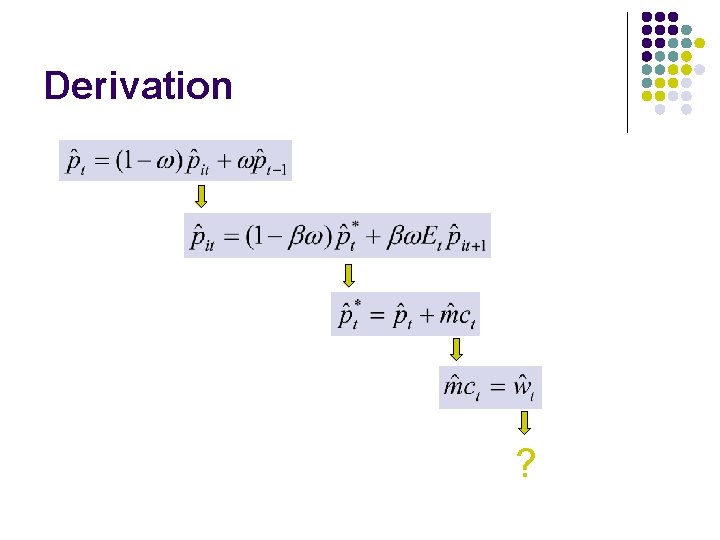 Derivation

$\hat{p}_t = (1-\omega)\hat{p}_{it} + \omega\hat{p}_{t-1}$

$\hat{p}_{it} = (1-\beta\omega)\hat{p}_t^* + \beta\omega E_t \hat{p}_{it+1}$

$\hat{p}_t^* = \hat{p}_t + \hat{m}c_t$

$\hat{m}c_t = \hat{w}_t$

?